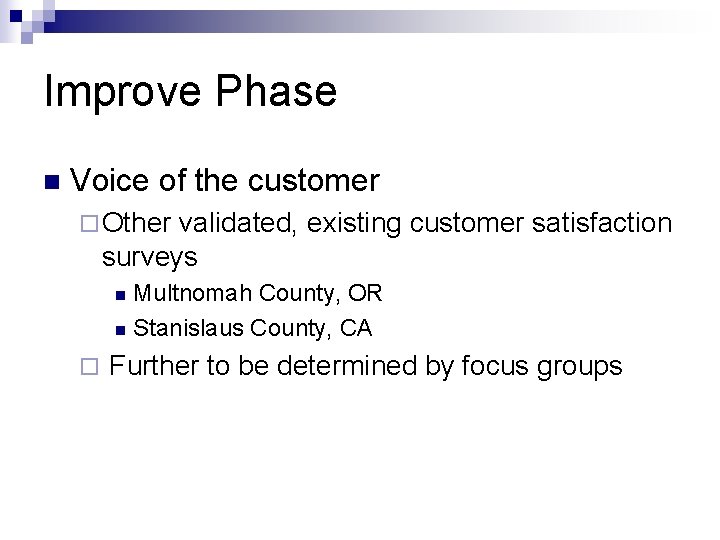 Improve Phase

Voice of the customer

Other validated, existing customer satisfaction surveys

Multnomah County, OR

Stanislaus County, CA

Further to be determined by focus groups